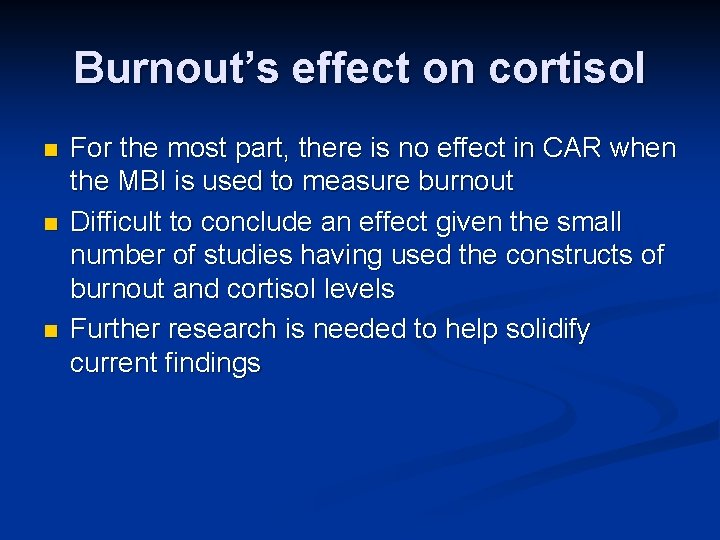 Burnout’s effect on cortisol

- For the most part, there is no effect in CAR when the MBI is used to measure burnout
- Difficult to conclude an effect given the small number of studies having used the constructs of burnout and cortisol levels
- Further research is needed to help solidify current findings